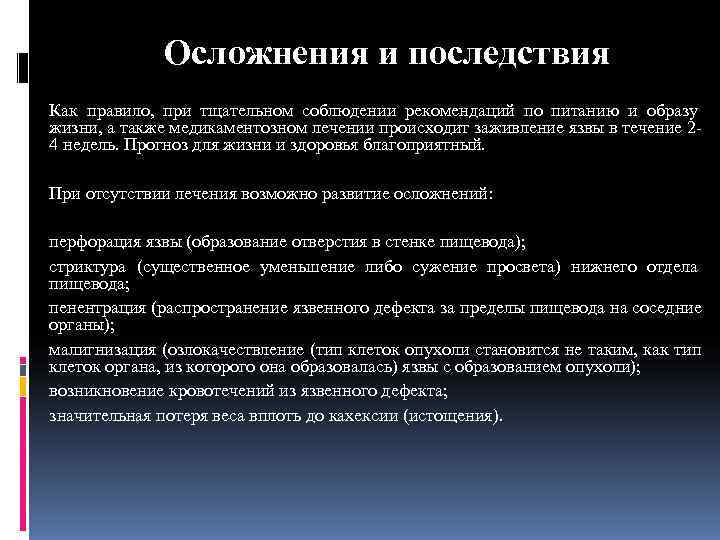 Осложнения и последствия

Как правило, при тщательном соблюдении рекомендаций по питанию и образу жизни, а также медикаментозном лечении происходит заживление язвы в течение 2-4 недель. Прогноз для жизни и здоровья благоприятный.

При отсутствии лечения возможно развитие осложнений:

перфорация язвы (образование отверстия в стенке пищевода);

стриктура (существенное уменьшение либо сужение просвета) нижнего отдела пищевода;

пенентрация (распространение язвенного дефекта за пределы пищевода на соседние органы);

малигнизация (озлокачествление (тип клеток опухоли становится не таким, как тип клеток органа, из которого она образовалась) язвы с образованием опухоли);

возникновение кровотечений из язвенного дефекта;

значительная потеря веса вплоть до кахексии (истощения).